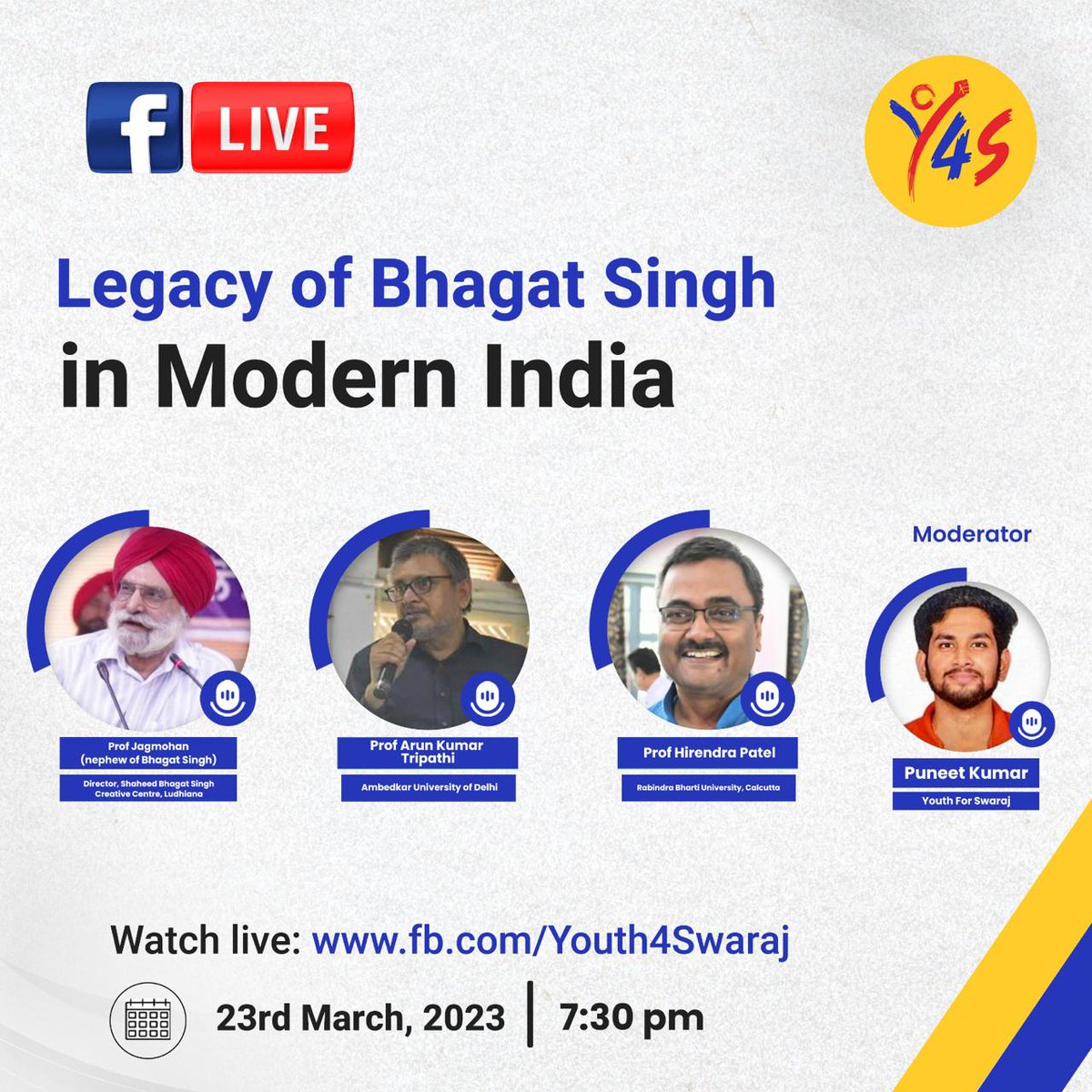 f LIVE

Y4S

Legacy of Bhagat Singh in Modern India

Prof Jagmohan (nephew of Bhagat Singh)
Director, Shaheed Bhagat Singh Creative Centre, Ludhiana

Prof Arun Kumar Tripathi
Ambedkar University of Delhi

Prof Hirendra Patel
Rabindra Bharti University, Calcutta

Moderator
Puneet Kumar
Youth For Swaraj

Watch live: www.fb.com/Youth4Swaraj

23rd March, 2023 | 7:30 pm